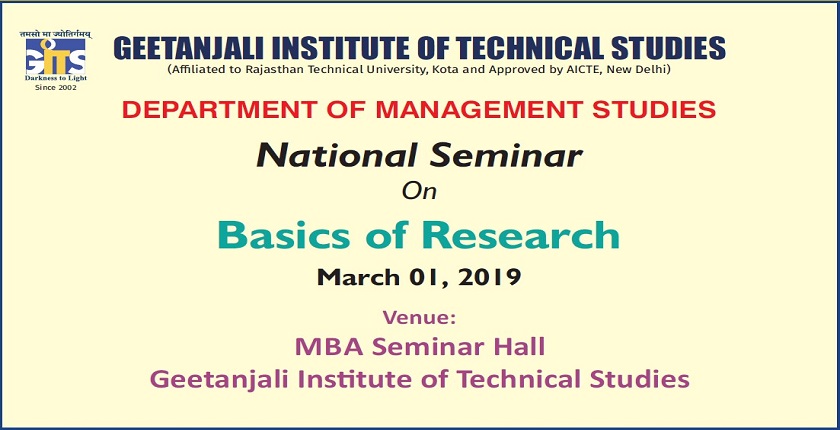 तमसो मा ज्योतिर्गमय
GITS
Darkness to Light
Since 2002

GEETANJALI INSTITUTE OF TECHNICAL STUDIES
(Affiliated to Rajasthan Technical University, Kota and Approved by AICTE, New Delhi)

DEPARTMENT OF MANAGEMENT STUDIES

National Seminar
On
Basics of Research
March 01, 2019

Venue:
MBA Seminar Hall
Geetanjali Institute of Technical Studies